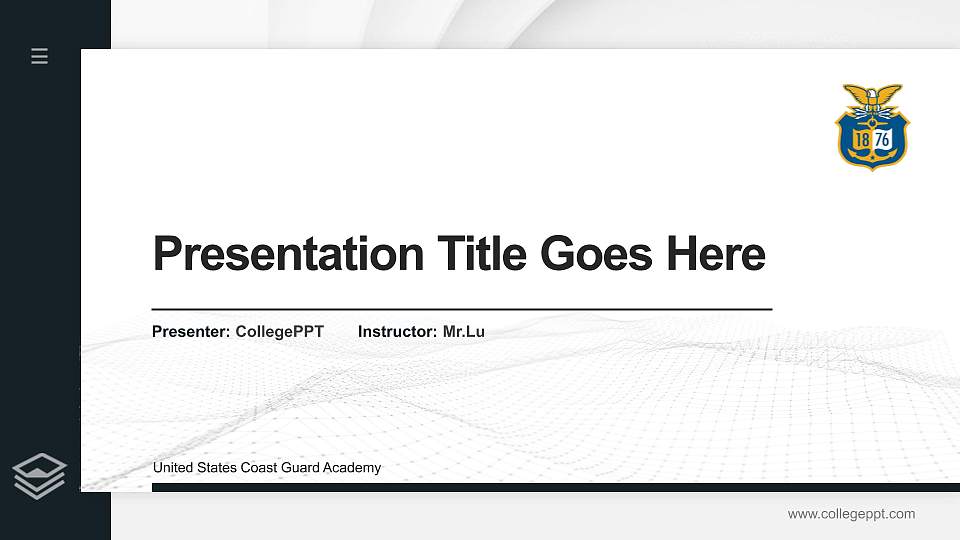 18 76

Presentation Title Goes Here

Presenter: CollegePPT Instructor: Mr.Lu

United States Coast Guard Academy

www.collegeppt.com